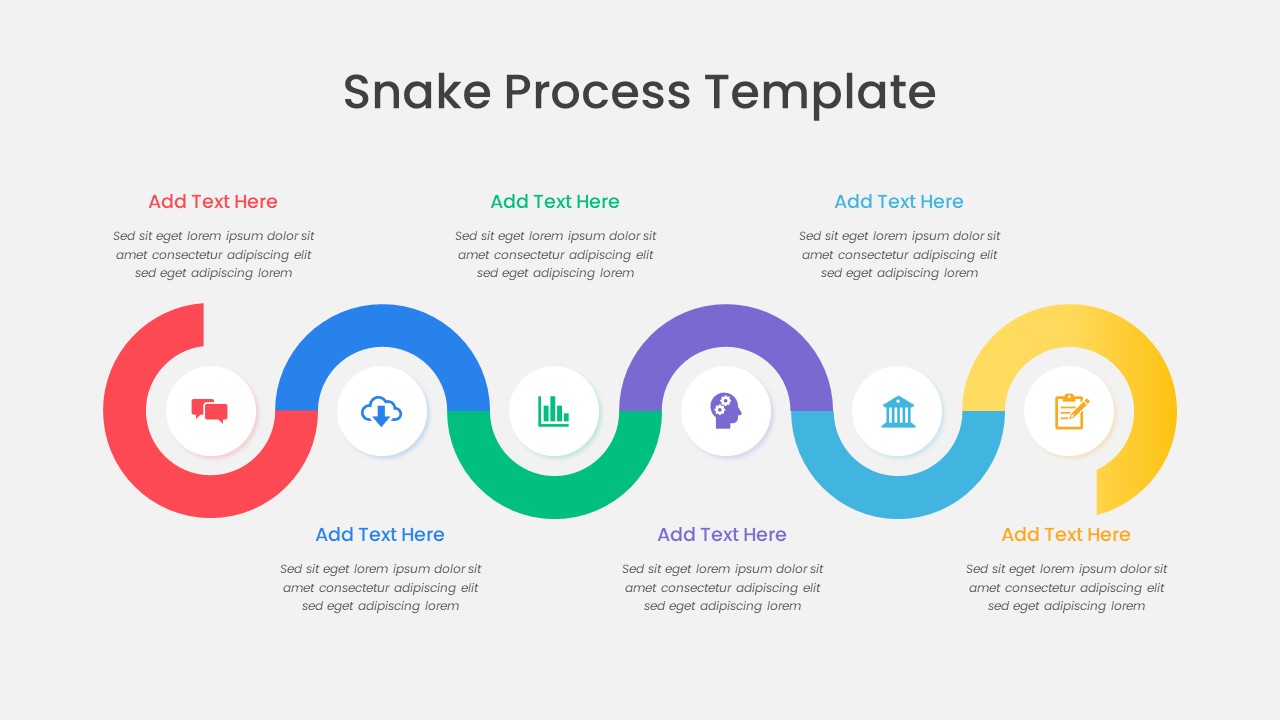 Snake Process Template

Add Text Here

Sed sit eget lorem ipsum dolor sit amet consectetur adipiscing elit sed eget adipiscing lorem

Add Text Here

Sed sit eget lorem ipsum dolor sit amet consectetur adipiscing elit sed eget adipiscing lorem

Add Text Here

Sed sit eget lorem ipsum dolor sit amet consectetur adipiscing elit sed eget adipiscing lorem

Add Text Here

Sed sit eget lorem ipsum dolor sit amet consectetur adipiscing elit sed eget adipiscing lorem

Add Text Here

Sed sit eget lorem ipsum dolor sit amet consectetur adipiscing elit sed eget adipiscing lorem

Add Text Here

Sed sit eget lorem ipsum dolor sit amet consectetur adipiscing elit sed eget adipiscing lorem